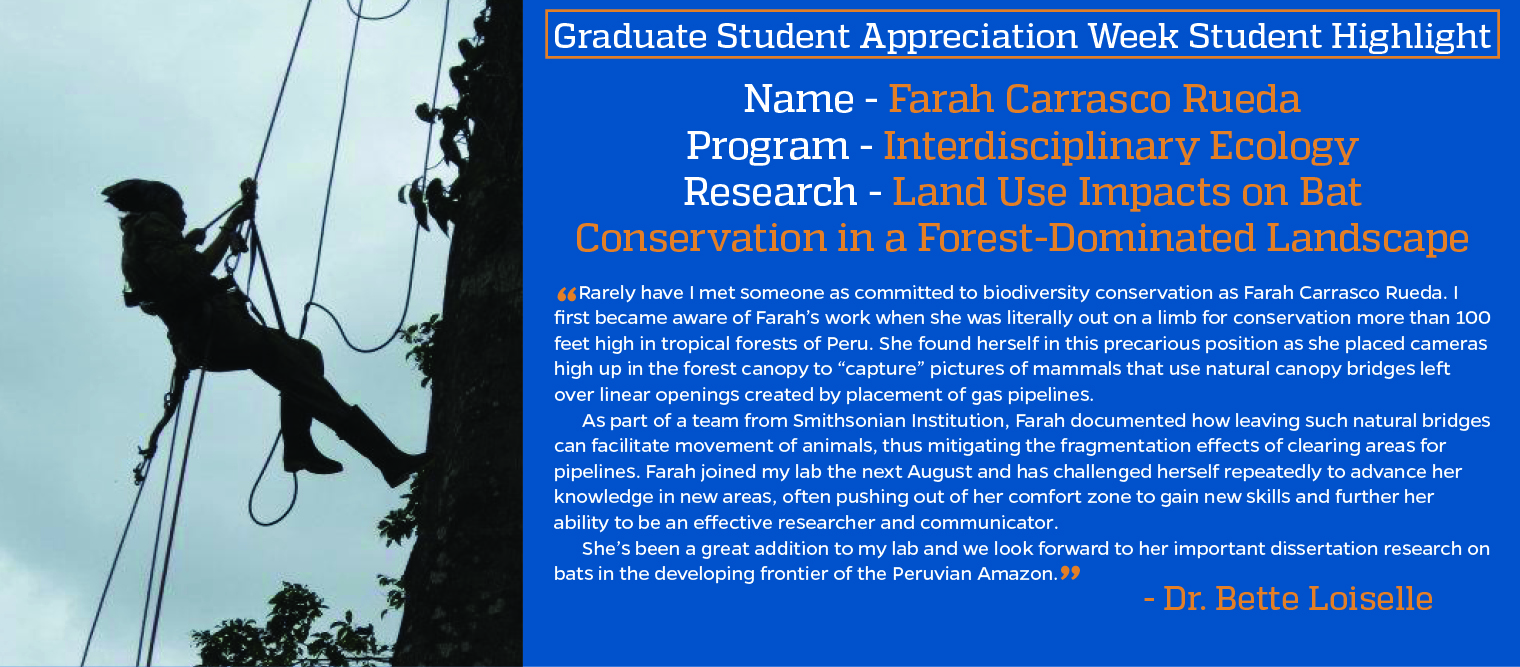 Graduate Student Appreciation Week Student Highlight

Name - Farah Carrasco Rueda
Program - Interdisciplinary Ecology
Research - Land Use Impacts on Bat Conservation in a Forest-Dominated Landscape

“Rarely have I met someone as committed to biodiversity conservation as Farah Carrasco Rueda. I first became aware of Farah’s work when she was literally out on a limb for conservation more than 100 feet high in tropical forests of Peru. She found herself in this precarious position as she placed cameras high up in the forest canopy to “capture” pictures of mammals that use natural canopy bridges left over linear openings created by placement of gas pipelines.

As part of a team from Smithsonian Institution, Farah documented how leaving such natural bridges can facilitate movement of animals, thus mitigating the fragmentation effects of clearing areas for pipelines. Farah joined my lab the next August and has challenged herself repeatedly to advance her knowledge in new areas, often pushing out of her comfort zone to gain new skills and further her ability to be an effective researcher and communicator.

She’s been a great addition to my lab and we look forward to her important dissertation research on bats in the developing frontier of the Peruvian Amazon.”

- Dr. Bette Loiselle